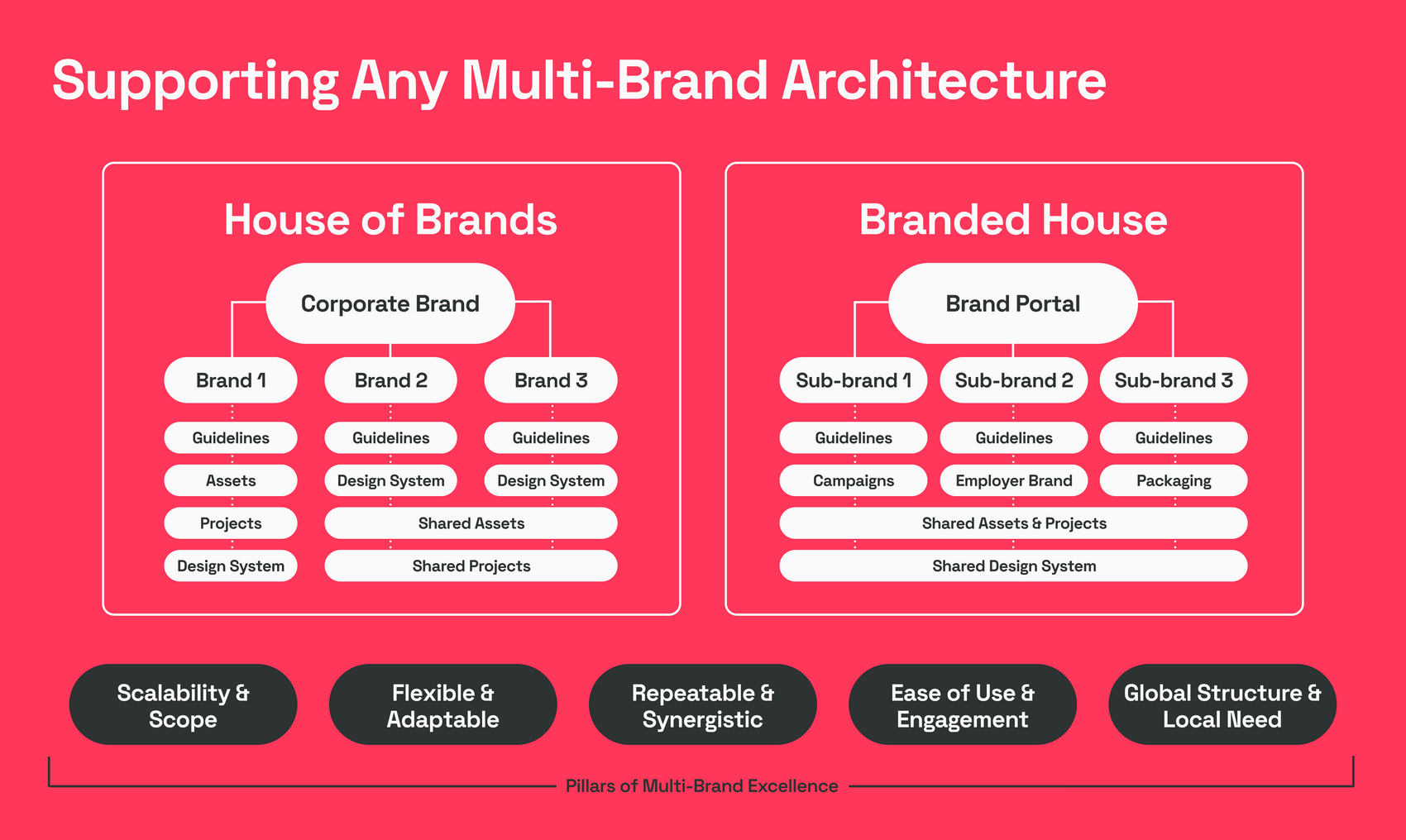 Supporting Any Multi-Brand Architecture

House of Brands

Corporate Brand

Brand 1
Guidelines
Assets
Projects
Design System

Brand 2
Guidelines
Design System

Brand 3
Guidelines
Design System

Shared Assets
Shared Projects

Branded House

Brand Portal

Sub-brand 1
Guidelines
Campaigns

Sub-brand 2
Guidelines
Employer Brand

Sub-brand 3
Guidelines
Packaging

Shared Assets & Projects
Shared Design System

Scalability & Scope

Flexible & Adaptable

Repeatable & Synergistic

Ease of Use & Engagement

Global Structure & Local Need

Pillars of Multi-Brand Excellence